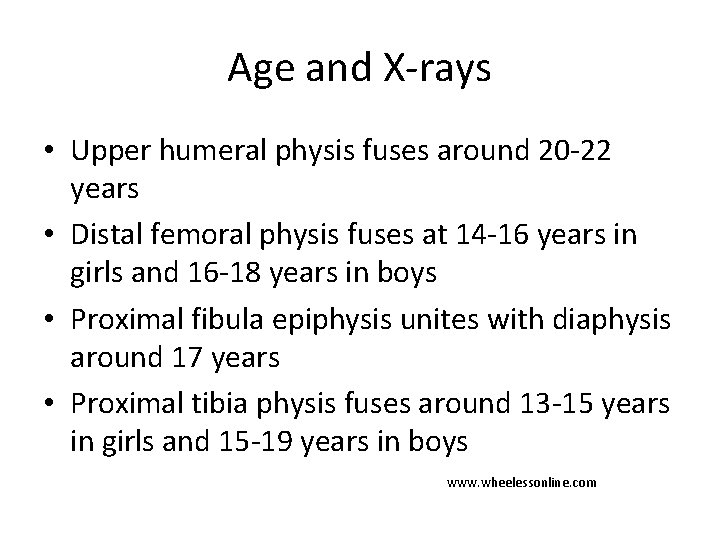 Age and X-rays

• Upper humeral physis fuses around 20-22 years
• Distal femoral physis fuses at 14-16 years in girls and 16-18 years in boys
• Proximal fibula epiphysis unites with diaphysis around 17 years
• Proximal tibia physis fuses around 13-15 years in girls and 15-19 years in boys

www.wheelessonline.com